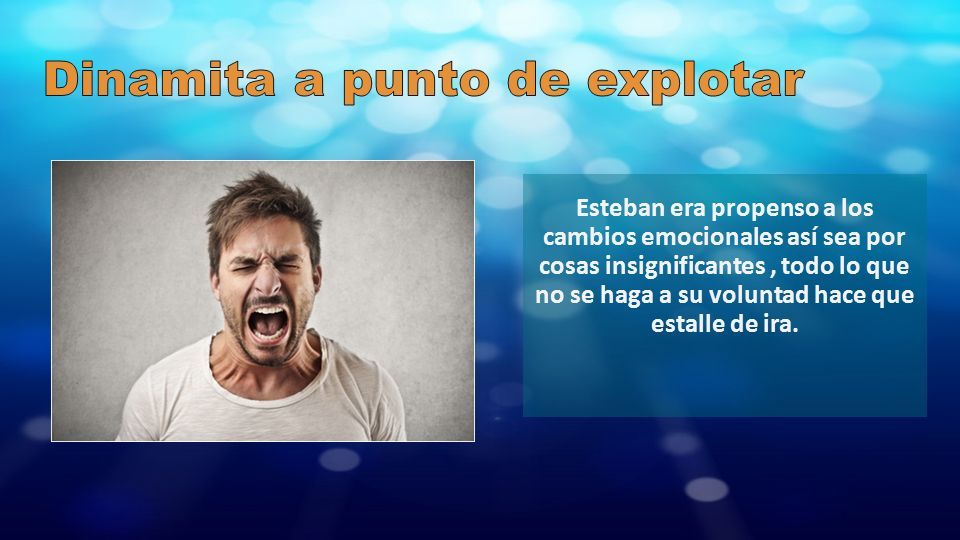 Dinamita a punto de explotar

Esteban era propenso a los cambios emocionales así sea por cosas insignificantes , todo lo que no se haga a su voluntad hace que estalle de ira.